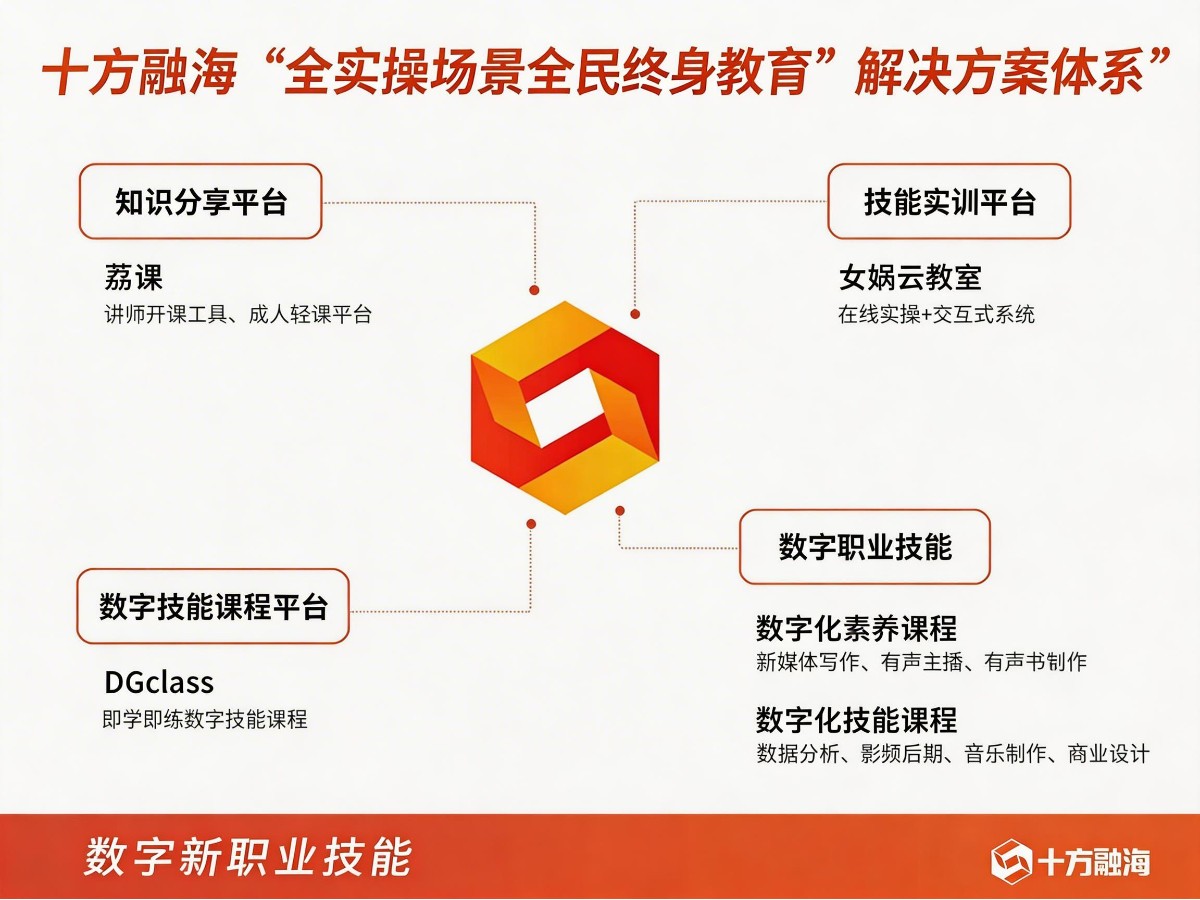 十方融海“全实操场景全民终身教育”解决方案体系”

知识分享平台

荔课
讲师开课工具、成人轻课平台

技能实训平台

女娲云教室
在线实操+交互式系统

数字技能课程平台

DGclass
即学即练数字技能课程

数字职业技能

数字化素养课程
新媒体写作、有声主播、有声书制作

数字化技能课程
数据分析、影频后期、音乐制作、商业设计

数字新职业技能

十方融海